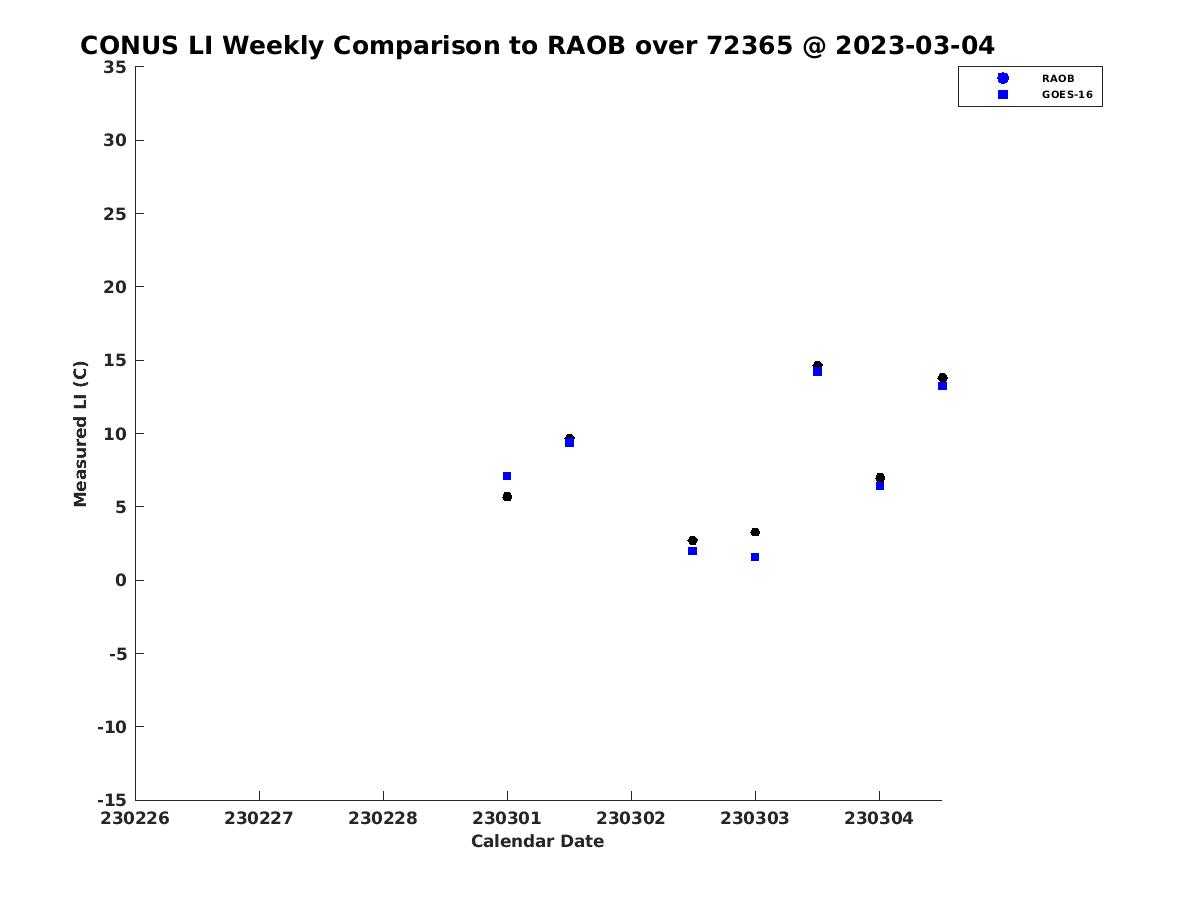 CONUS LI Weekly Comparison to RAOB over 72365 @ 2023-03-04

RAOB
GOES-16

Measured LI (C)

35
30
25
20
15
10
5
0
-5
-10
-15

230226
230227
230228
230301
230302
230303
230304

Calendar Date